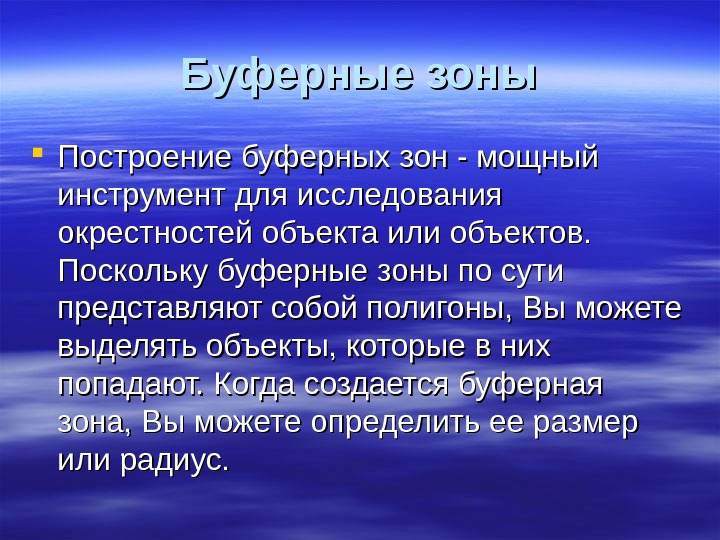 Буферные зоны

Построение буферных зон - мощный инструмент для исследования окрестностей объекта или объектов. Поскольку буферные зоны по сути представляют собой полигоны, Вы можете выделять объекты, которые в них попадают. Когда создается буферная зона, Вы можете определить ее размер или радиус.